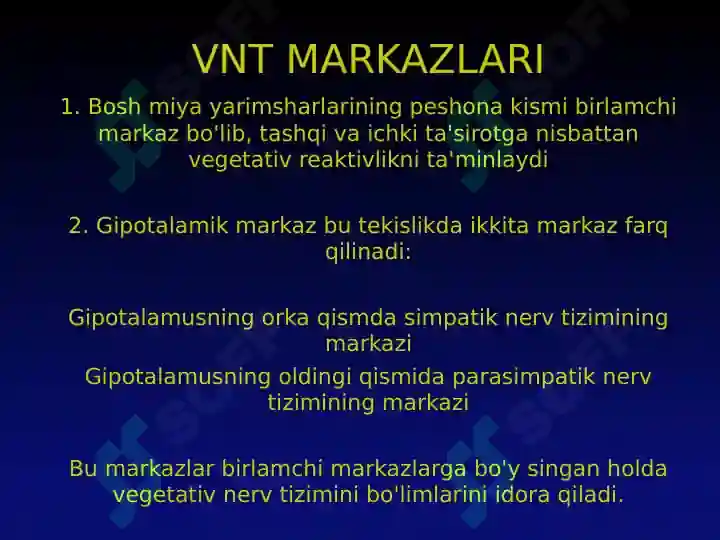 VNT MARKAZLARI

1. Bosh miya yarimsharlarining peshona kismi birlamchi markaz bo'lib, tashqi va ichki ta'sirotga nisbattan vegetativ reaktivlikni ta'minlaydi

2. Gipotalamik markaz bu tekislikda ikkita markaz farq qilinadi:

Gipotalamusning orka qismda simpatik nerv tizimining markazi

Gipotalamusning oldingi qismida parasimpatik nerv tizimining markazi

Bu markazlar birlamchi markazlarga bo'y singan holda vegetativ nerv tizimini bo'limlarini idora qiladi.